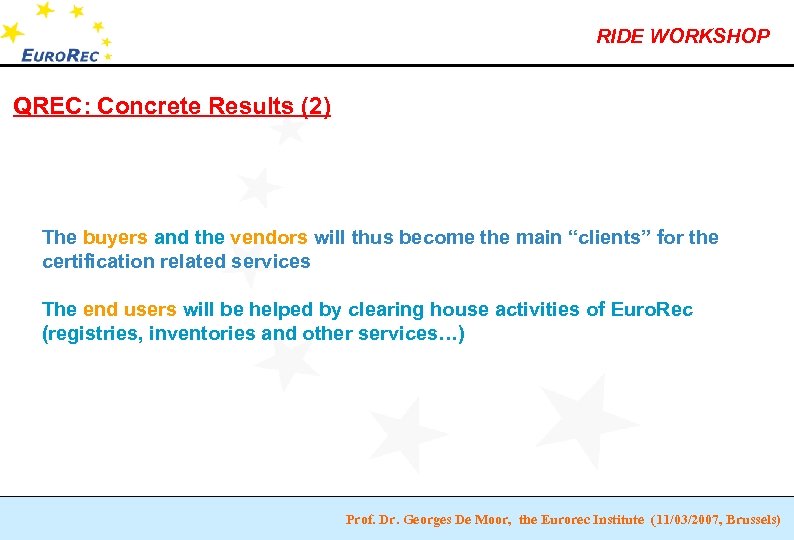 EUROREC

RIDE WORKSHOP

QREC: Concrete Results (2)

The buyers and the vendors will thus become the main “clients” for the certification related services

The end users will be helped by clearing house activities of EuroRec (registries, inventories and other services…)

Prof. Dr. Georges De Moor, the Eurorec Institute (11/03/2007, Brussels)